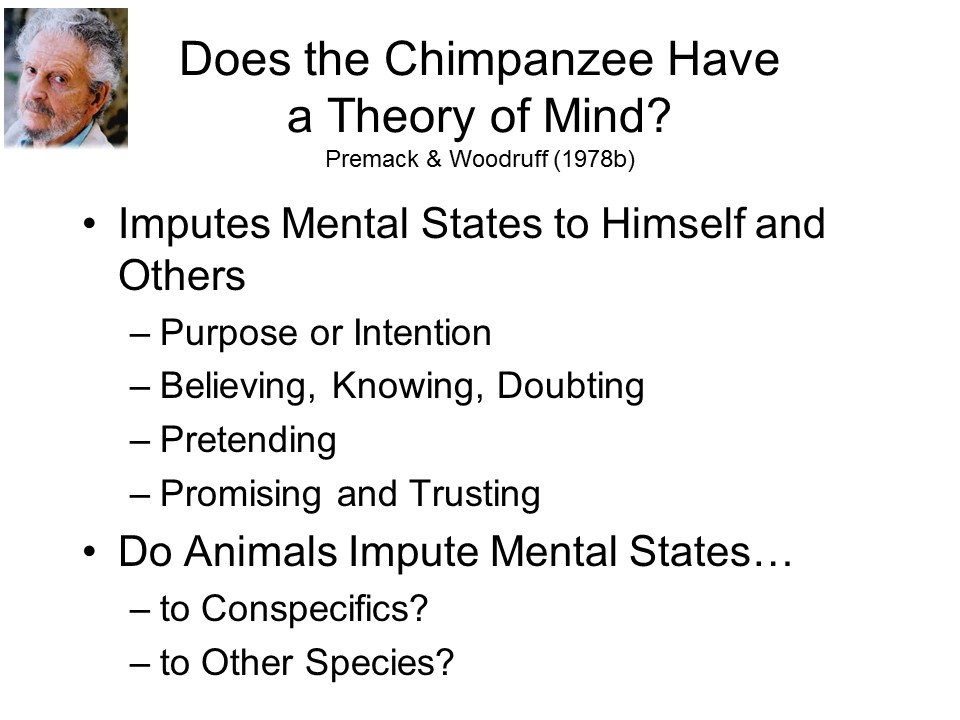 Does the Chimpanzee Have a Theory of Mind?
Premack & Woodruff (1978b)

• Imputes Mental States to Himself and Others
– Purpose or Intention
– Believing, Knowing, Doubting
– Pretending
– Promising and Trusting
• Do Animals Impute Mental States…
– to Conspecifics?
– to Other Species?